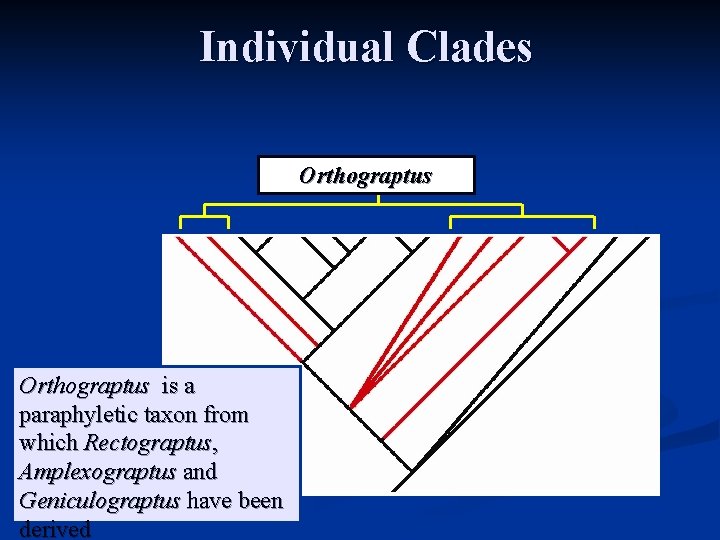 Individual Clades

Orthograptus

Orthograptus is a paraphyletic taxon from which Rectograptus, Amplexograptus and Geniculograptus have been derived